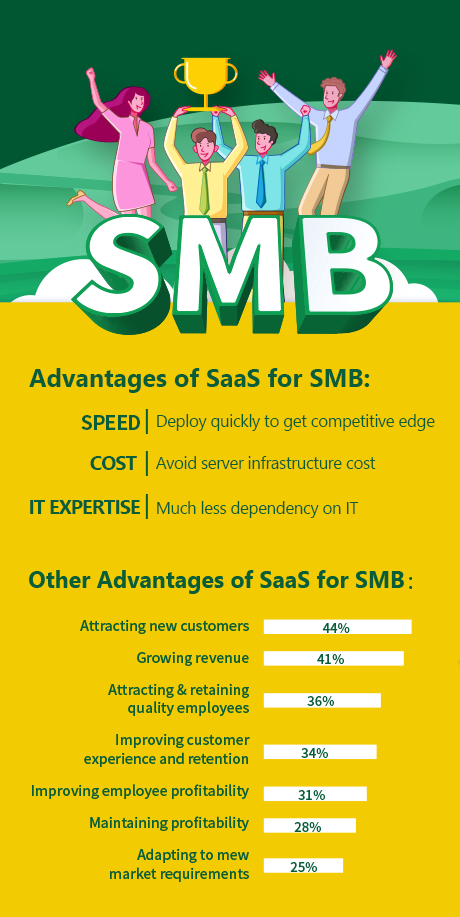 SMB

Advantages of SaaS for SMB:

SPEED | Deploy quickly to get competitive edge

COST | Avoid server infrastructure cost

IT EXPERTISE | Much less dependency on IT

Other Advantages of SaaS for SMB:

Attracting new customers 44%

Growing revenue 41%

Attracting & retaining quality employees 36%

Improving customer experience and retention 34%

Improving employee profitability 31%

Maintaining profitability 28%

Adapting to mew market requirements 25%